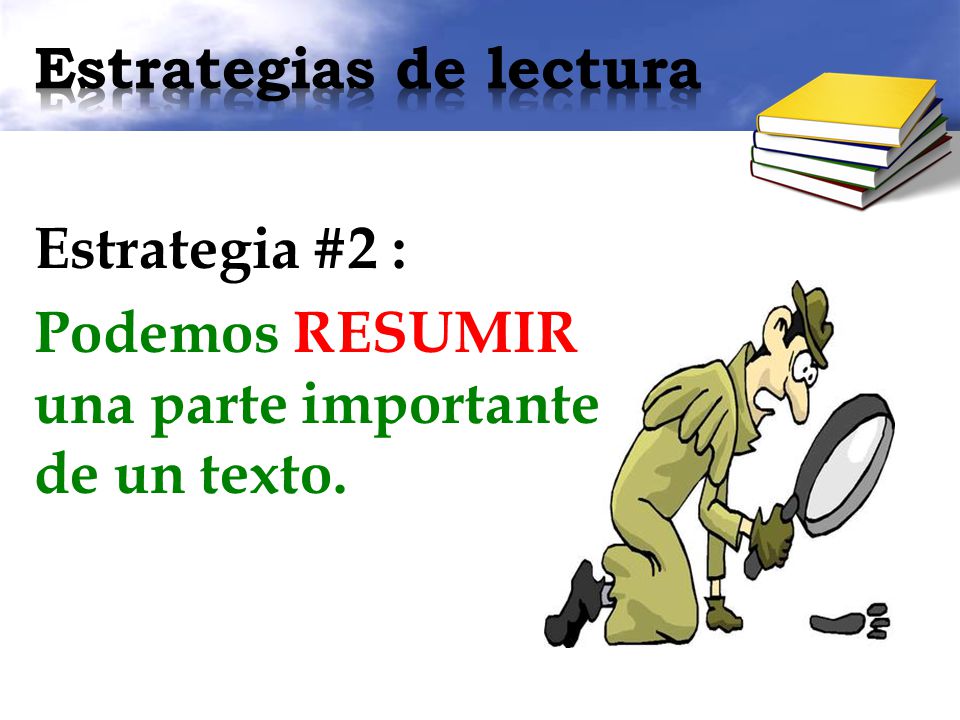 Estrategias de lectura

Estrategia #2 :

Podemos RESUMIR una parte importante de un texto.